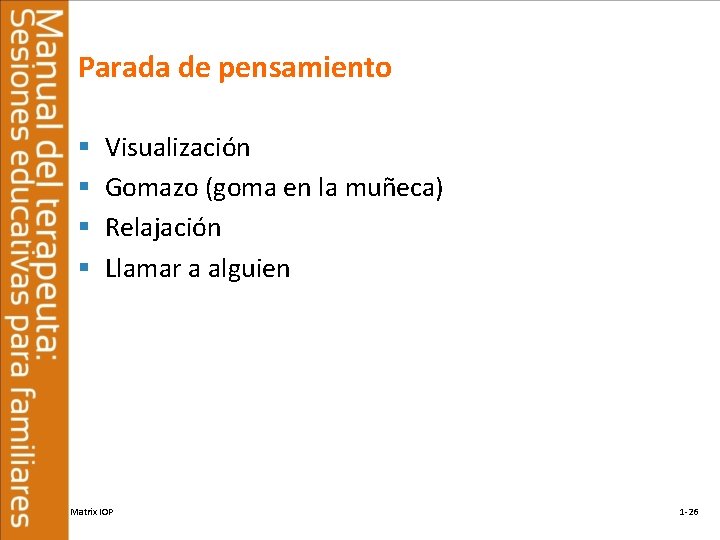 Manual del terapeuta:
Sesiones educativas para familiares

Parada de pensamiento

- Visualización
- Gomazo (goma en la muñeca)
- Relajación
- Llamar a alguien

Matrix IOP

1-26